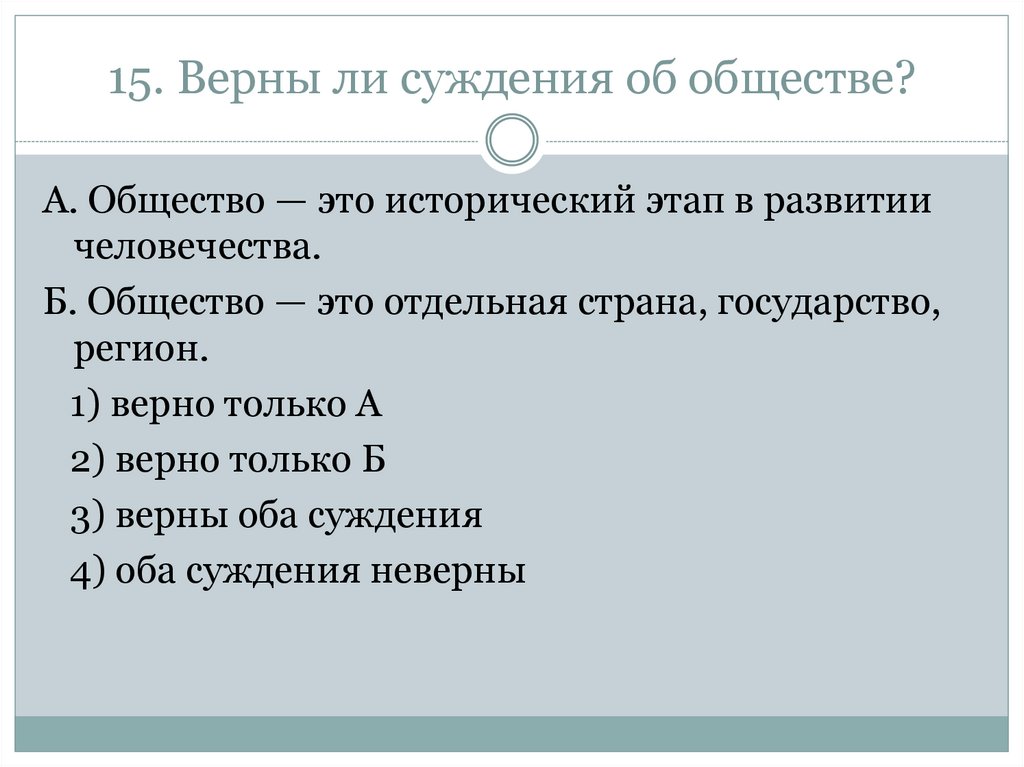 15. Верны ли суждения об обществе?

А. Общество — это исторический этап в развитии человечества.

Б. Общество — это отдельная страна, государство, регион.

1) верно только А

2) верно только Б

3) верны оба суждения

4) оба суждения неверны